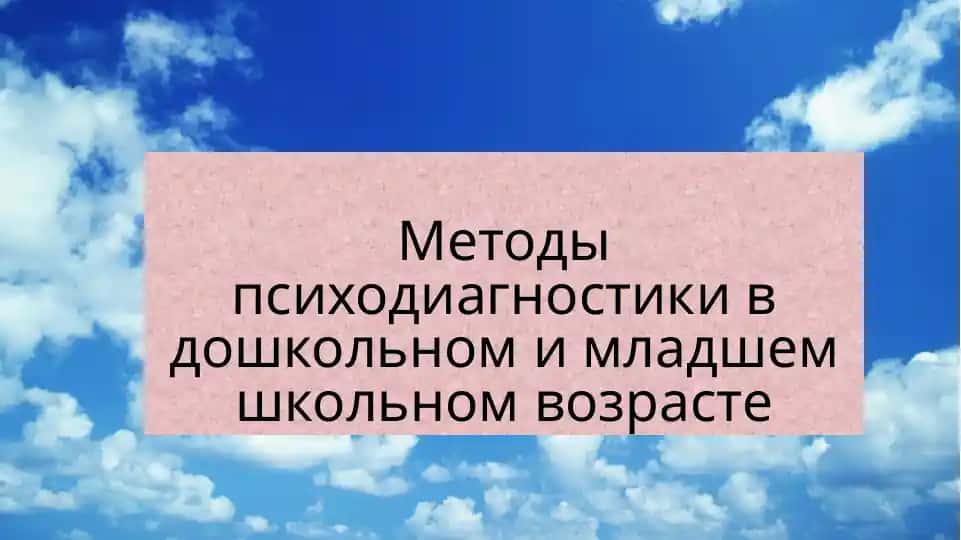 Методы психодиагностики в дошкольном и младшем школьном возрасте